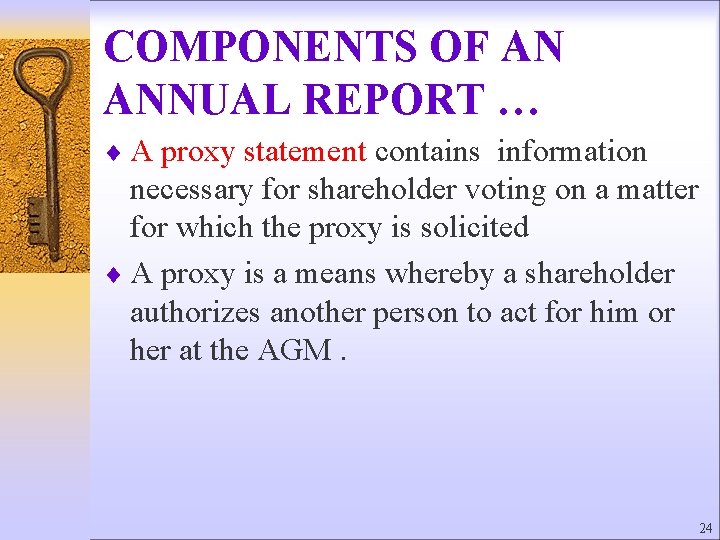 COMPONENTS OF AN ANNUAL REPORT …

♦ A proxy statement contains information necessary for shareholder voting on a matter for which the proxy is solicited

♦ A proxy is a means whereby a shareholder authorizes another person to act for him or her at the AGM .

24